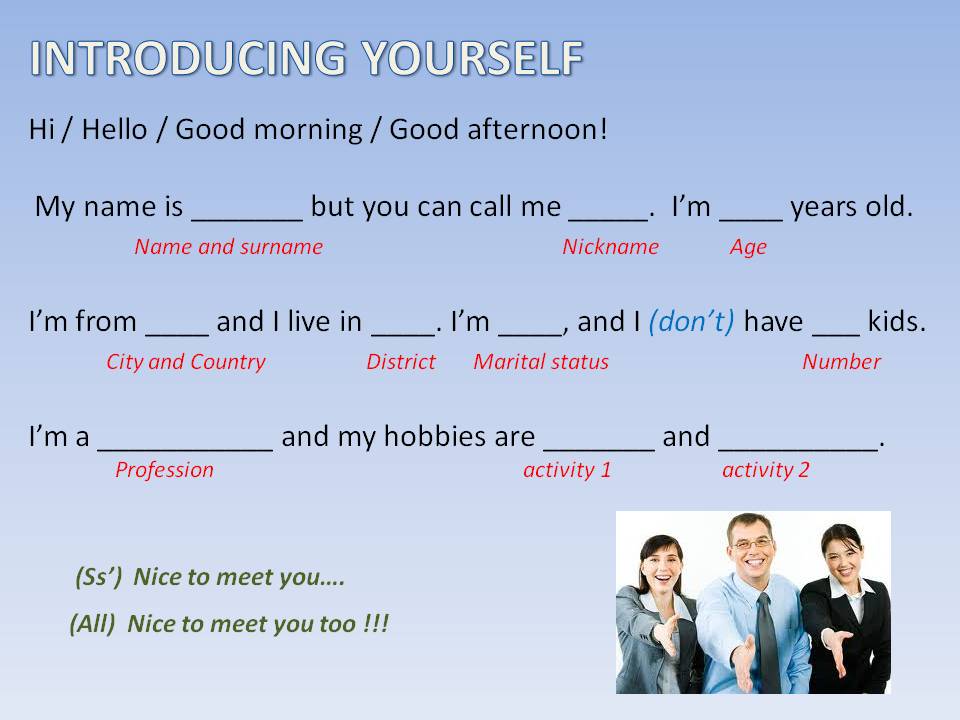 INTRODUCING YOURSELF

Hi / Hello / Good morning / Good afternoon!

My name is _______ but you can call me _____. I'm ____ years old.
Name and surname Nickname Age

I'm from ____ and I live in ____. I'm ____, and I (don't) have ___ kids.
City and Country District Marital status Number

I'm a ___________ and my hobbies are _______ and __________.
Profession activity 1 activity 2

(Ss') Nice to meet you….

(All) Nice to meet you too !!!